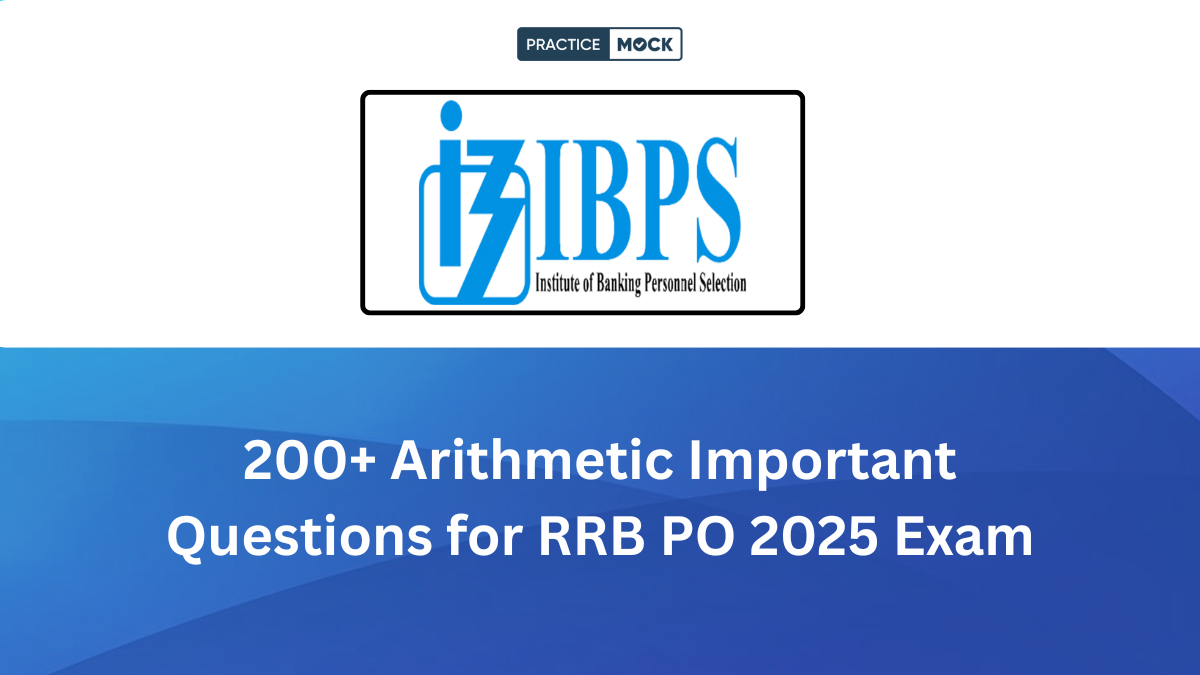 PRACTICE MOCK

IBPS
Institute of Banking Personnel Selection

200+ Arithmetic Important Questions for RRB PO 2025 Exam